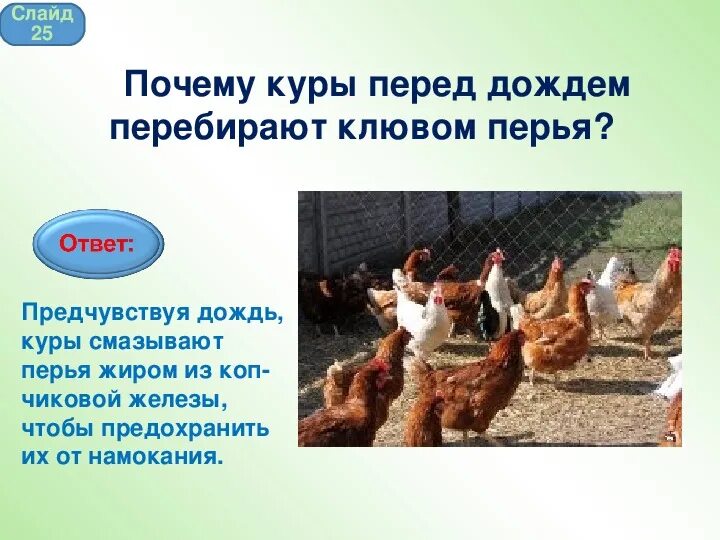 Слайд 25

Почему куры перед дождем перебирают клювом перья?

Ответ:

Предчувствуя дождь, куры смазывают перья жиром из копчиковой железы, чтобы предохранить их от намокания.